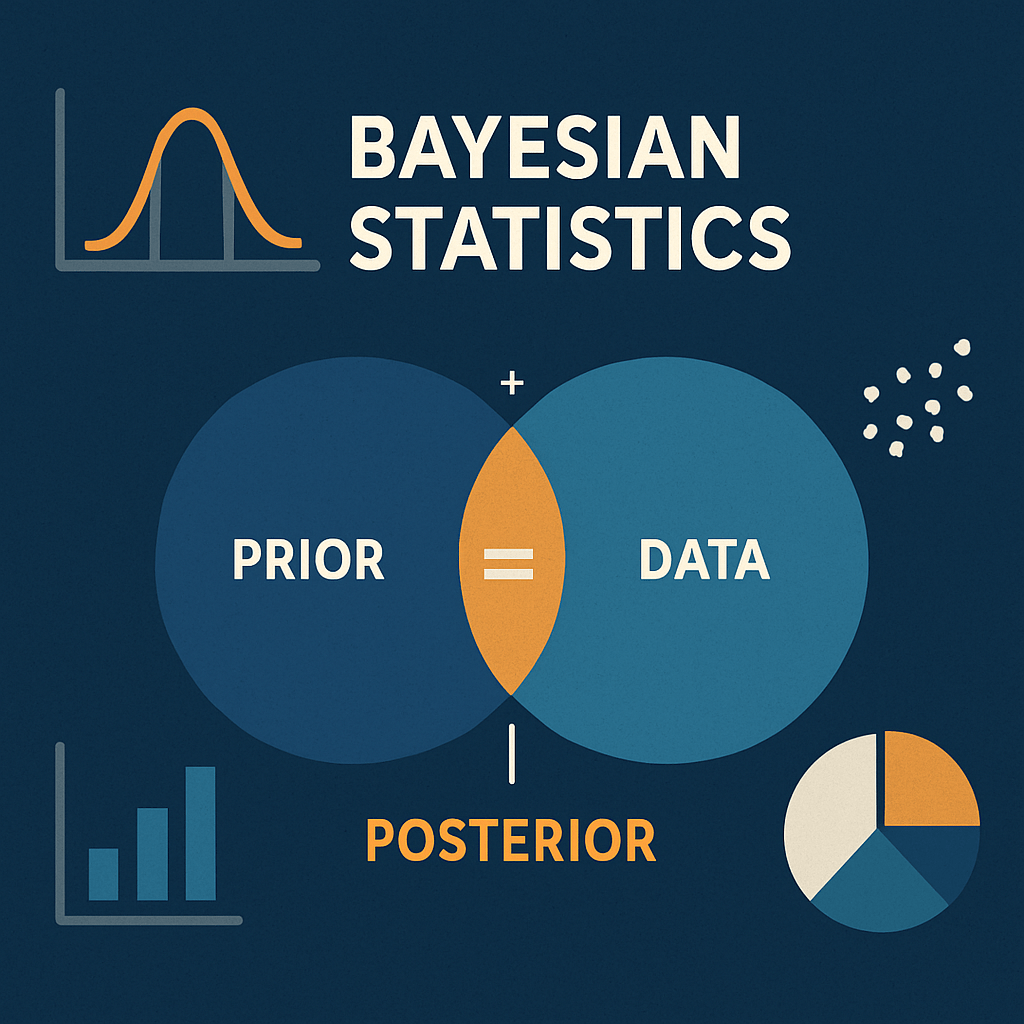 BAYESIAN STATISTICS

+

PRIOR

=

DATA

POSTERIOR